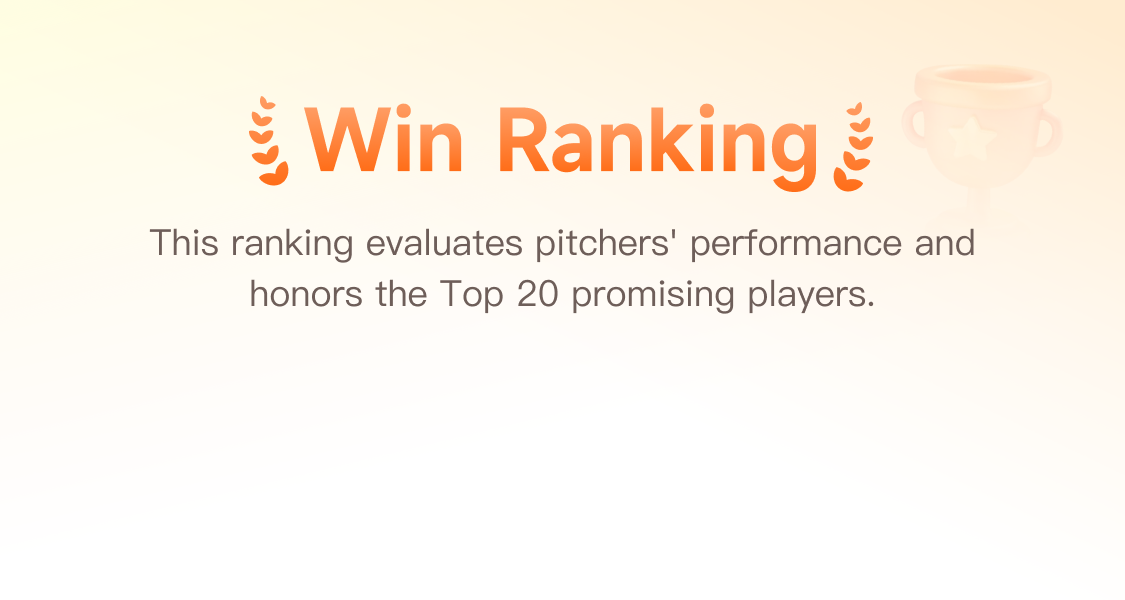 Win Ranking

This ranking evaluates pitchers' performance and honors the Top 20 promising players.